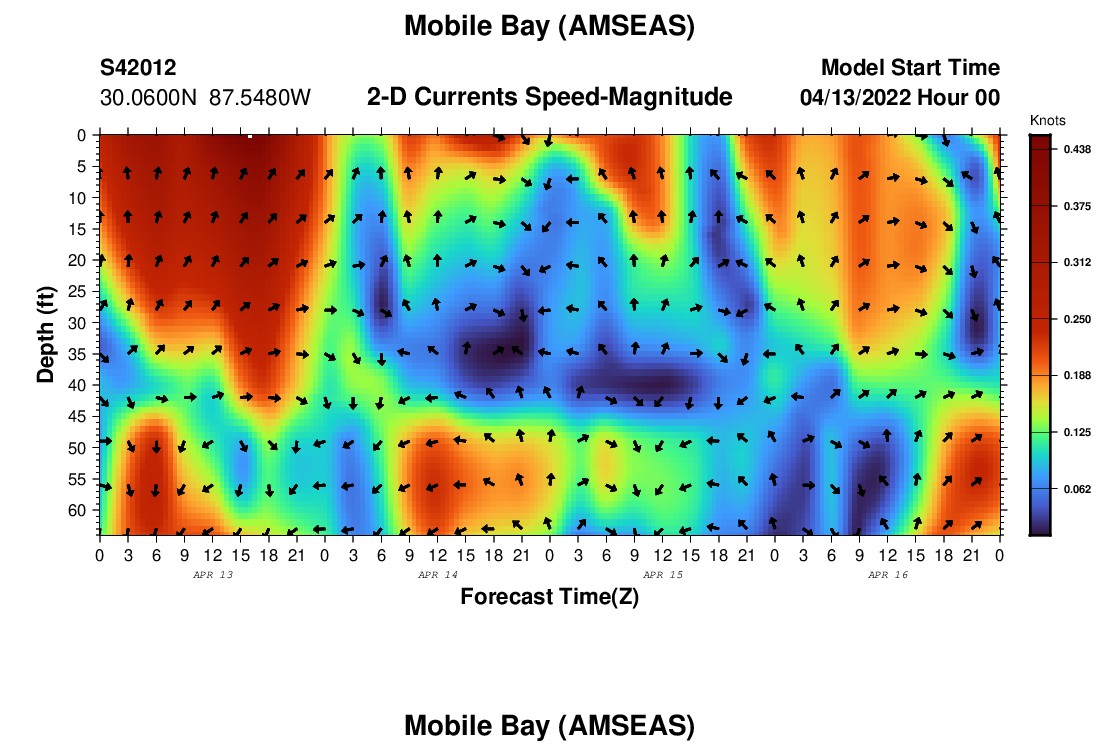 Mobile Bay (AMSEAS)

S42012
30.0600N 87.5480W

2-D Currents Speed-Magnitude

Model Start Time
04/13/2022 Hour 00

Knots
0.438
0.375
0.312
0.250
0.188
0.125
0.062

Depth (ft)
0
5
10
15
20
25
30
35
40
45
50
55
60

0 3 6 9 12 15 18 21 0 3 6 9 12 15 18 21 0 3 6 9 12 15 18 21 0 3 6 9 12 15 18 21 0

APR 13
APR 14
APR 15
APR 16

Forecast Time(Z)

Mobile Bay (AMSEAS)